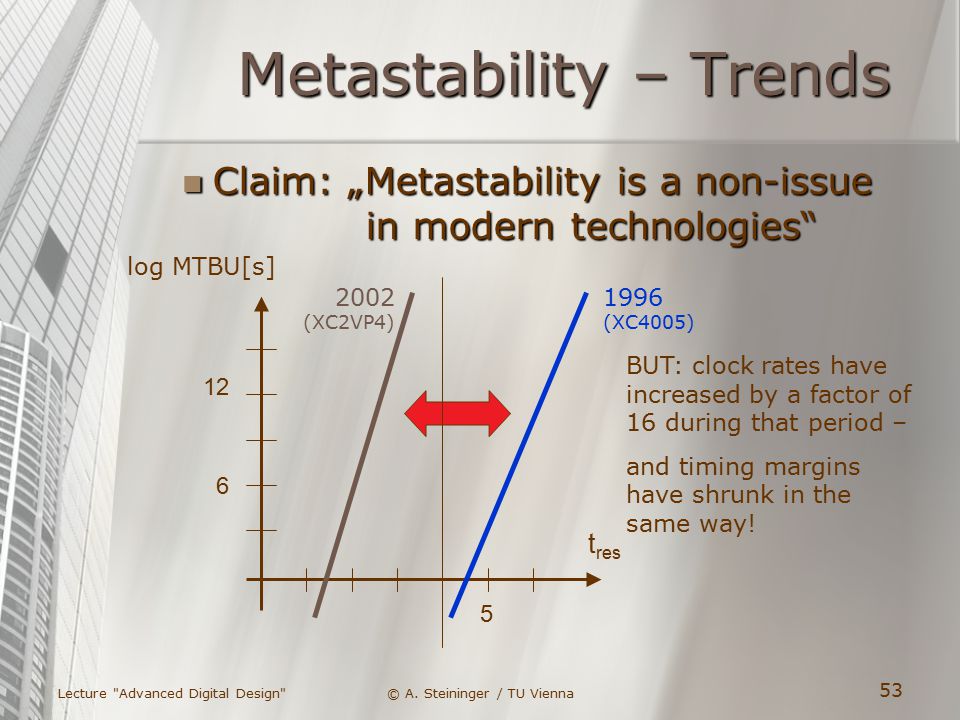 Metastability – Trends

Claim: „Metastability is a non-issue in modern technologies“

log MTBU[s]

2002
(XC2VP4)

1996
(XC4005)

12

6

5

$t_{res}$

BUT: clock rates have increased by a factor of 16 during that period –

and timing margins have shrunk in the same way!

Lecture "Advanced Digital Design"

© A. Steininger / TU Vienna

53